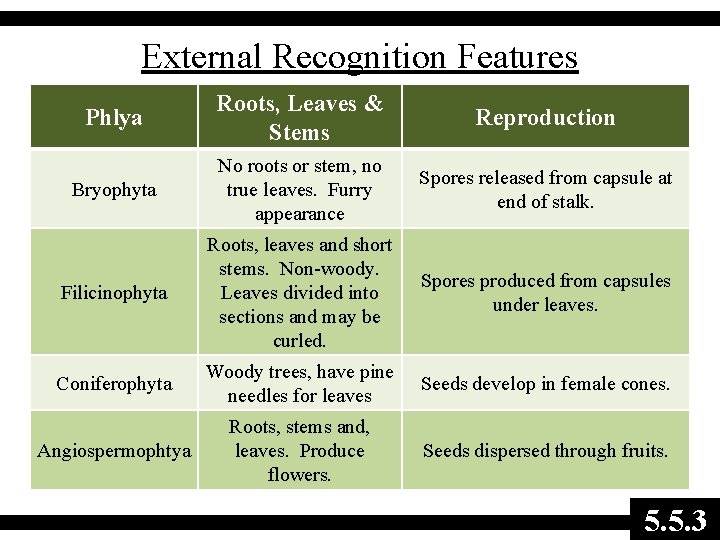 External Recognition Features

| Phlya | Roots, Leaves & Stems | Reproduction |
|---|---|---|
| Bryophyta | No roots or stem, no true leaves. Furry appearance | Spores released from capsule at end of stalk. |
| Filicinophyta | Roots, leaves and short stems. Non-woody. Leaves divided into sections and may be curled. | Spores produced from capsules under leaves. |
| Coniferophyta | Woody trees, have pine needles for leaves | Seeds develop in female cones. |
| Angiospermophtya | Roots, stems and, leaves. Produce flowers. | Seeds dispersed through fruits. |

5.5.3